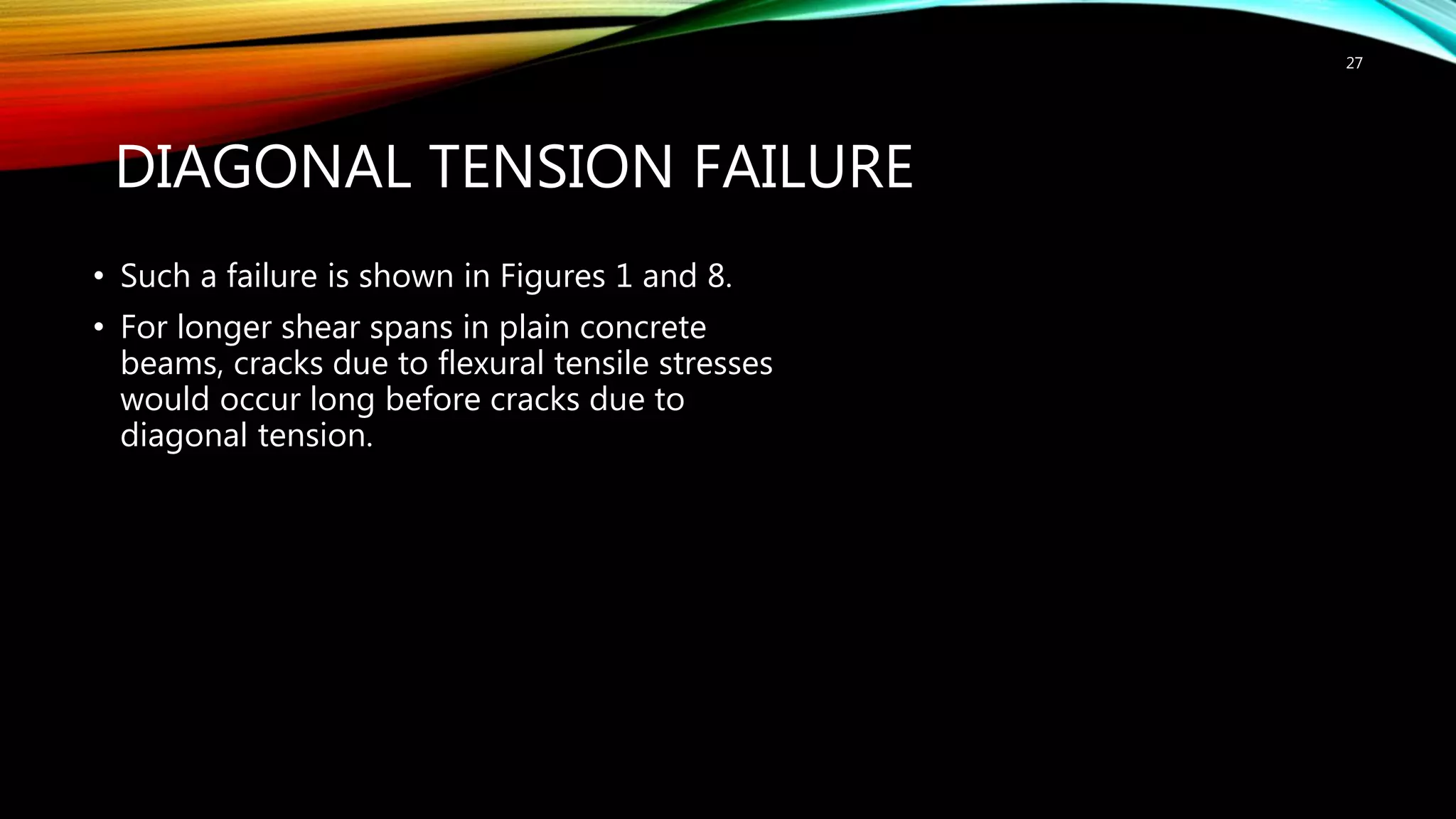 27

DIAGONAL TENSION FAILURE

• Such a failure is shown in Figures 1 and 8.

• For longer shear spans in plain concrete beams, cracks due to flexural tensile stresses would occur long before cracks due to diagonal tension.